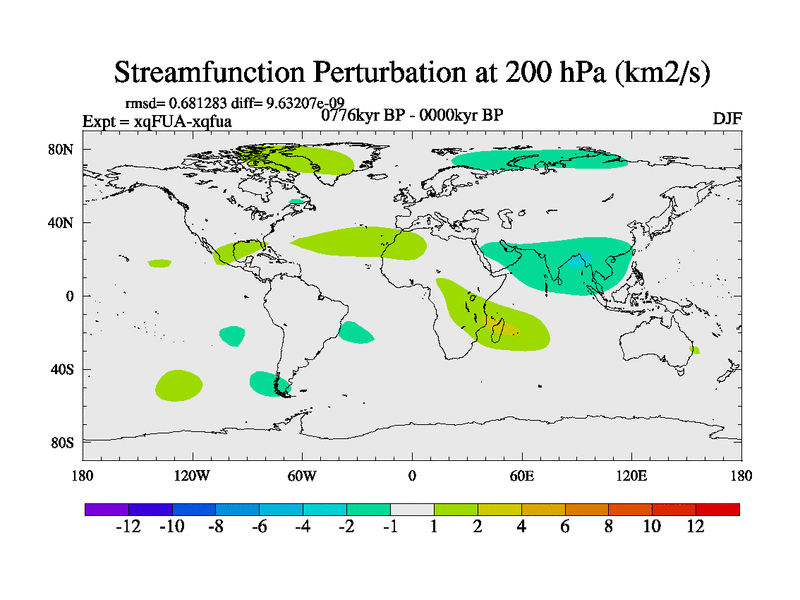 Streamfunction Perturbation at 200 hPa (km2/s)

rmsd= 0.681283 diff= 9.63207e-09

Expt = xqFUA-xqfua

0776kyr BP - 0000kyr BP

DJF

80N

40N

0

40S

80S

180

120W

60W

0

60E

120E

180

-12 -10 -8 -6 -4 -2 -1 1 2 4 6 8 10 12